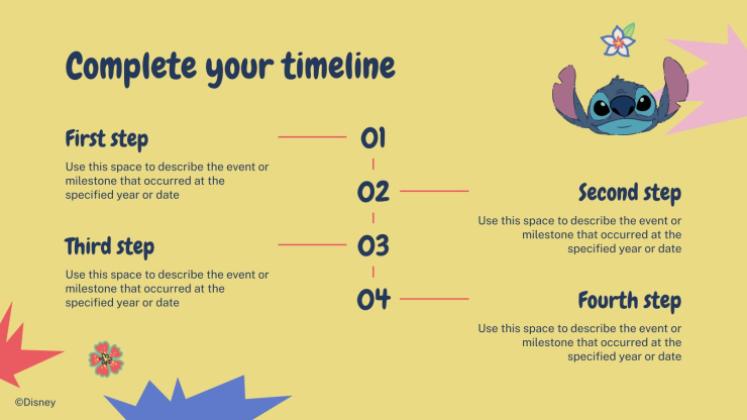 Complete your timeline

First step

Use this space to describe the event or milestone that occurred at the specified year or date

01

02

Second step

Use this space to describe the event or milestone that occurred at the specified year or date

Third step

Use this space to describe the event or milestone that occurred at the specified year or date

03

04

Fourth step

Use this space to describe the event or milestone that occurred at the specified year or date

©Disney